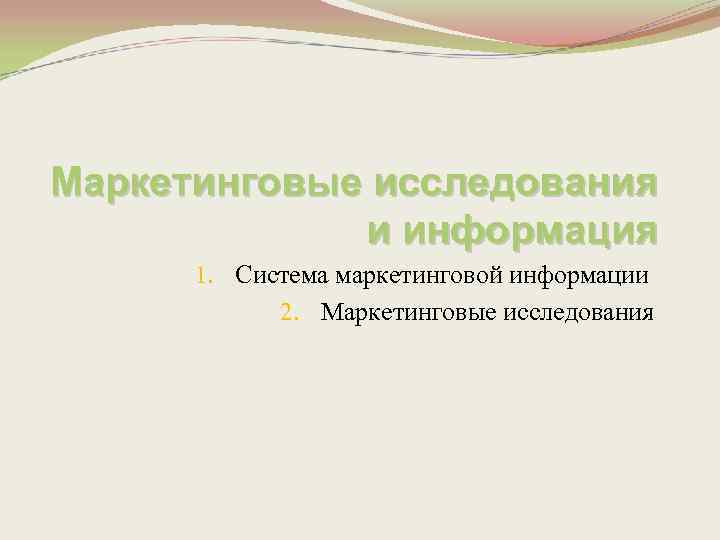 Маркетинговые исследования и информация

1. Система маркетинговой информации
2. Маркетинговые исследования